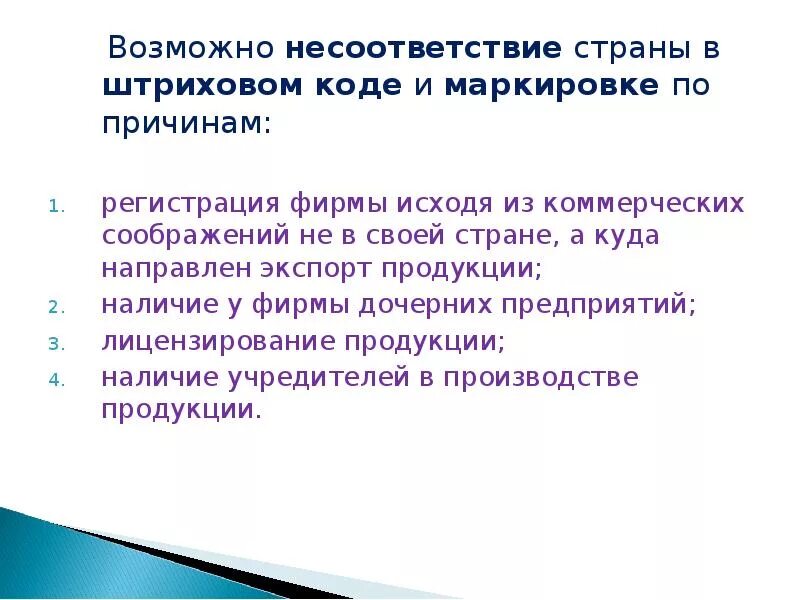 Возможно несоответствие страны в штриховом коде и маркировке по причинам:

1. регистрация фирмы исходя из коммерческих соображений не в своей стране, а куда направлен экспорт продукции;
2. наличие у фирмы дочерних предприятий;
3. лицензирование продукции;
4. наличие учредителей в производстве продукции.